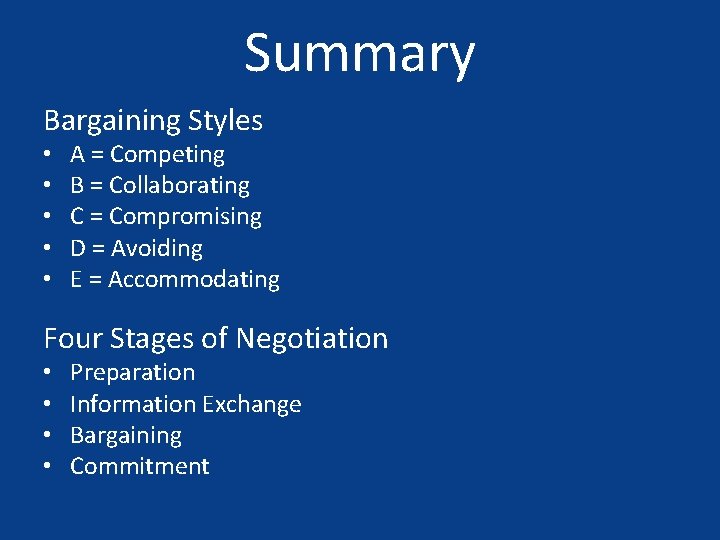 Summary

Bargaining Styles
• A = Competing
• B = Collaborating
• C = Compromising
• D = Avoiding
• E = Accommodating

Four Stages of Negotiation
• Preparation
• Information Exchange
• Bargaining
• Commitment